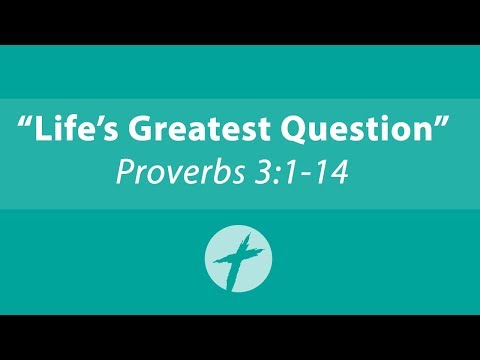 “Life’s Greatest Question”
Proverbs 3:1-14